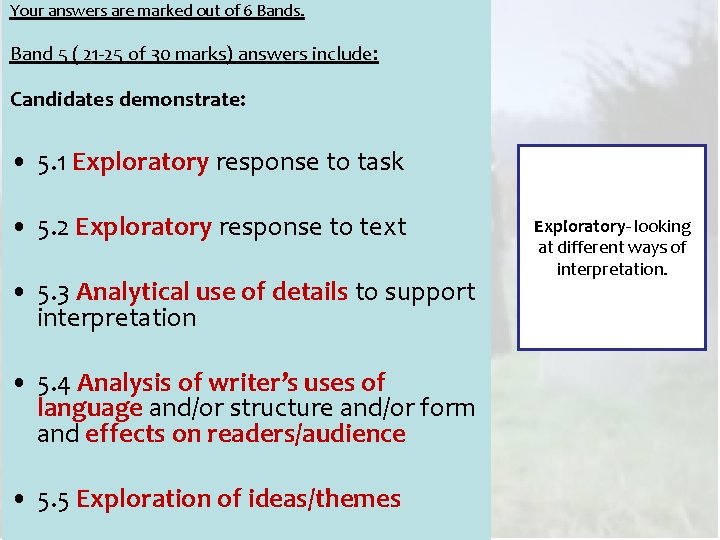 Your answers are marked out of 6 Bands.

Band 5 ( 21-25 of 30 marks) answers include:

Candidates demonstrate:

• 5.1 Exploratory response to task

• 5.2 Exploratory response to text

• 5.3 Analytical use of details to support interpretation

• 5.4 Analysis of writer's uses of language and/or structure and/or form and effects on readers/audience

• 5.5 Exploration of ideas/themes

Exploratory- looking at different ways of interpretation.